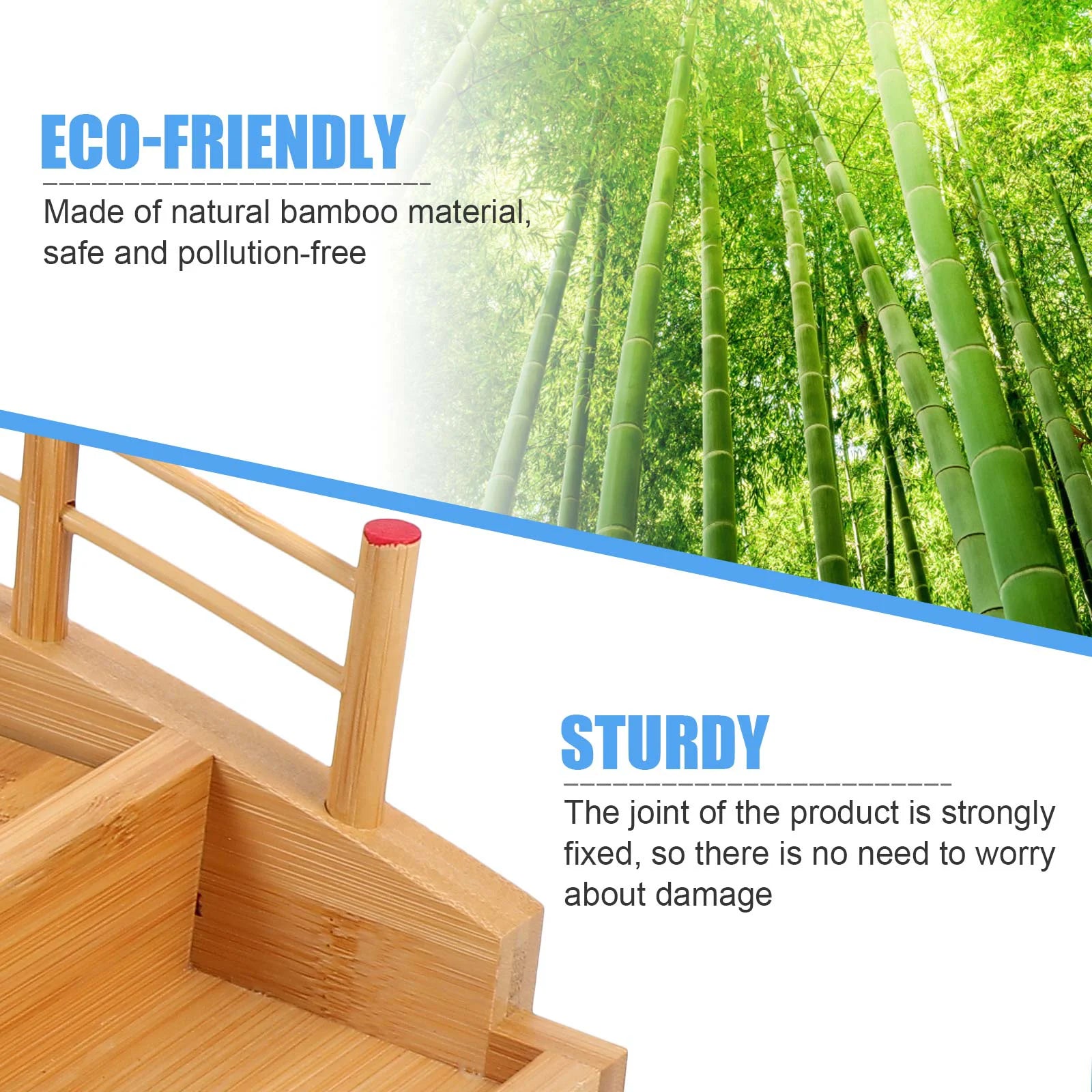 ECO-FRIENDLY

Made of natural bamboo material, safe and pollution-free

STURDY

The joint of the product is strongly fixed, so there is no need to worry about damage